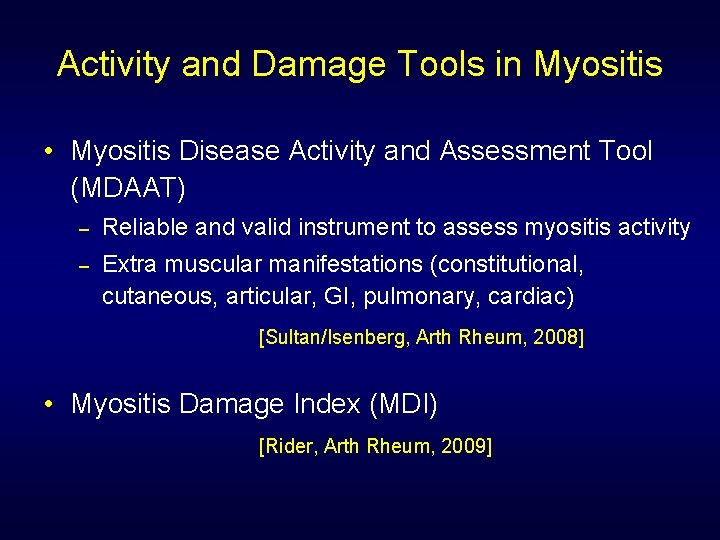 Activity and Damage Tools in Myositis

• Myositis Disease Activity and Assessment Tool (MDAAT)
– Reliable and valid instrument to assess myositis activity
– Extra muscular manifestations (constitutional, cutaneous, articular, GI, pulmonary, cardiac)

[Sultan/Isenberg, Arth Rheum, 2008]

• Myositis Damage Index (MDI)

[Rider, Arth Rheum, 2009]